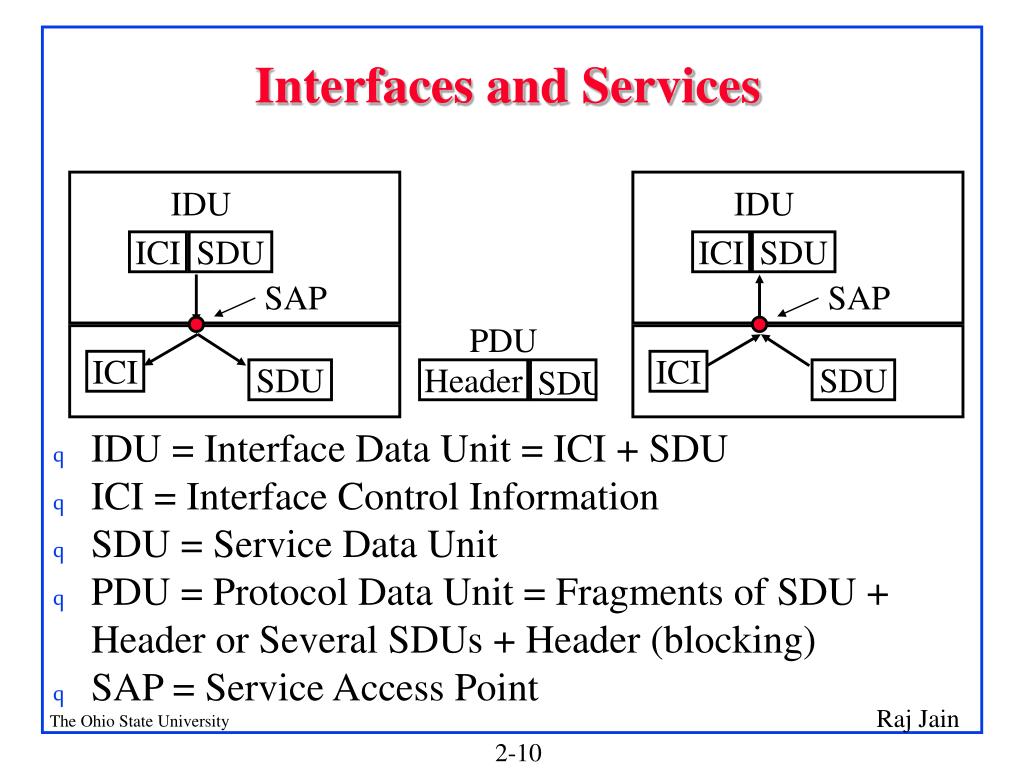 Interfaces and Services

IDU
ICI SDU
SAP
ICI
SDU

PDU
Header SDU

IDU
ICI SDU
SAP
ICI
SDU

q IDU = Interface Data Unit = ICI + SDU
q ICI = Interface Control Information
q SDU = Service Data Unit
q PDU = Protocol Data Unit = Fragments of SDU + Header or Several SDUs + Header (blocking)
q SAP = Service Access Point

The Ohio State University
Raj Jain

2-10